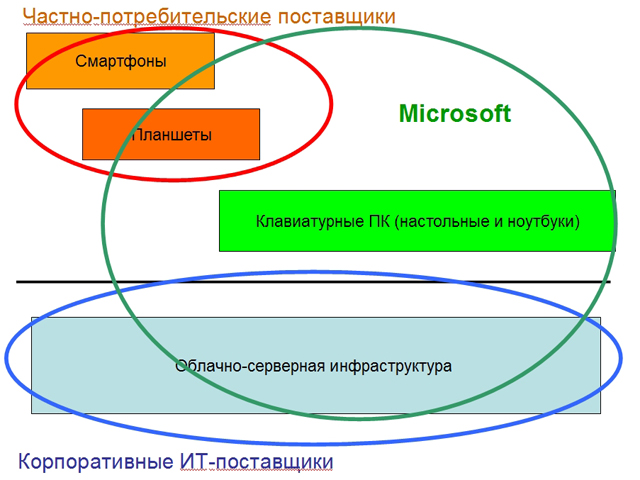 Частно-потребительские поставщики

Смартфоны

Microsoft

Планшеты

Клавиатурные ПК (настольные и ноутбуки)

Облачно-серверная инфраструктура

Корпоративные ИТ-поставщики